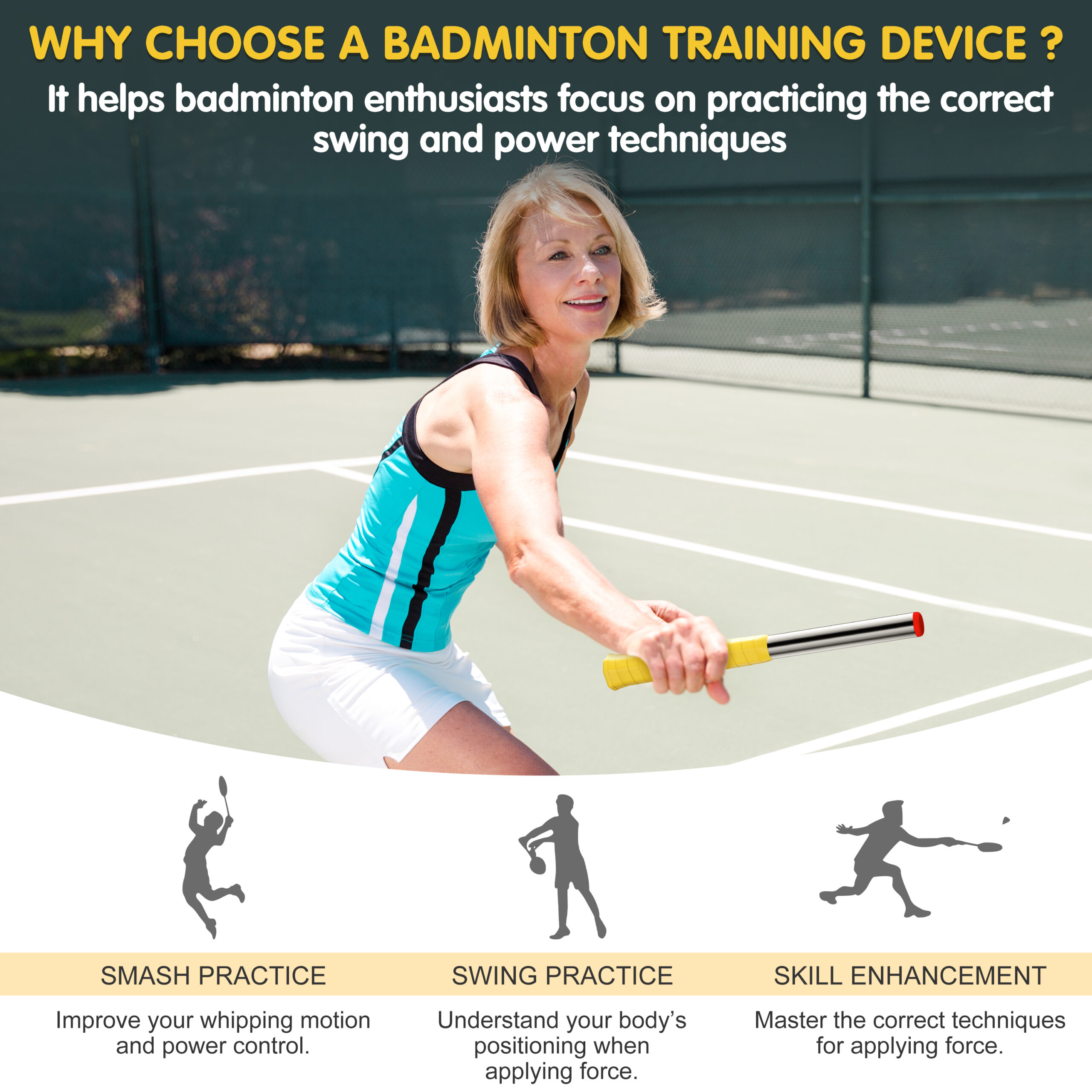 WHY CHOOSE A BADMINTON TRAINING DEVICE ?

It helps badminton enthusiasts focus on practicing the correct swing and power techniques

SMASH PRACTICE

Improve your whipping motion and power control.

SWING PRACTICE

Understand your body's positioning when applying force.

SKILL ENHANCEMENT

Master the correct techniques for applying force.